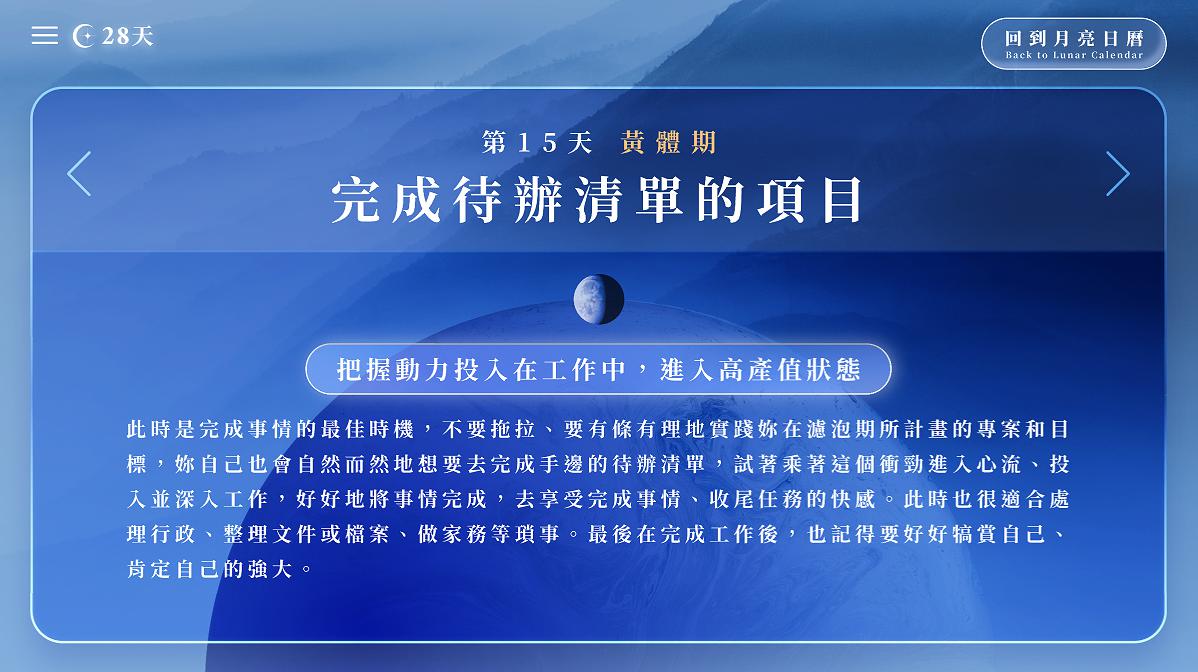 28天

回到月亮日曆
Back to Lunar Calendar

第15天 黃體期

完成待辦清單的項目

把握動力投入在工作中，進入高產值狀態

此時是完成事情的最佳時機，不要拖拉、要有條有理地實踐妳在濾泡期所計畫的專案和目標，妳自己也會自然而然地想要去完成手邊的待辦清單，試著乘著這個衝勁進入心流、投入並深入工作，好好地將事情完成，去享受完成事情、收尾任務的快感。此時也很適合處理行政、整理文件或檔案、做家務等瑣事。最後在完成工作後，也記得要好好犒賞自己、肯定自己的強大。